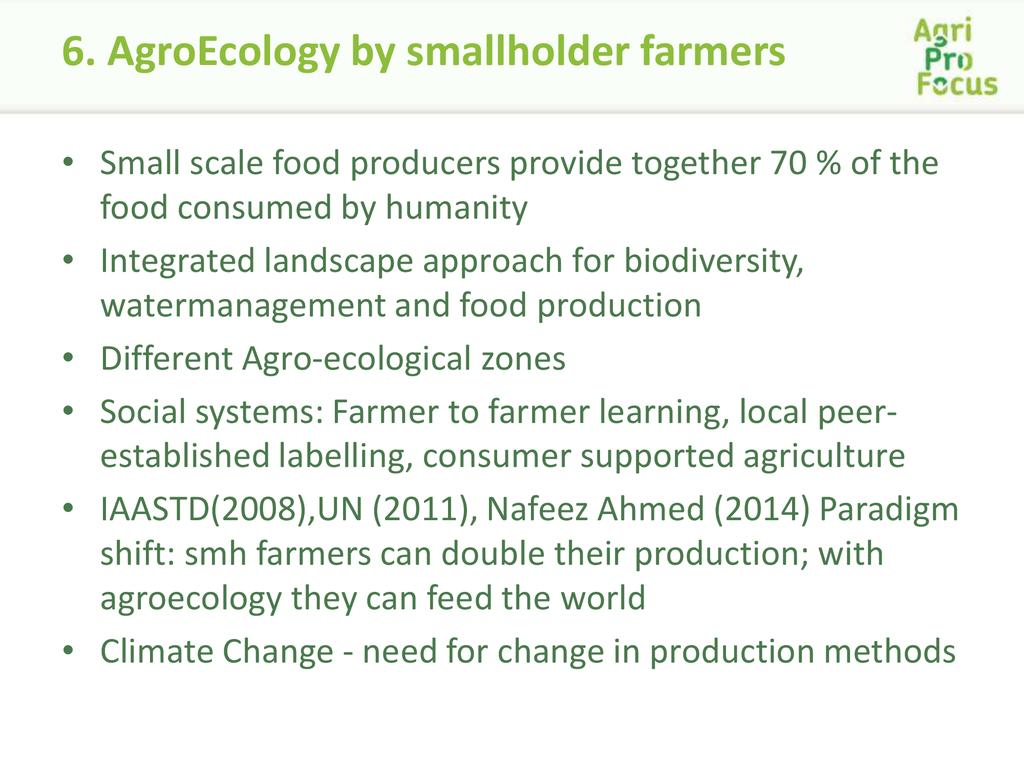 6. AgroEcology by smallholder farmers

Agri Pro Focus

• Small scale food producers provide together 70 % of the food consumed by humanity
• Integrated landscape approach for biodiversity, watermanagement and food production
• Different Agro-ecological zones
• Social systems: Farmer to farmer learning, local peer-established labelling, consumer supported agriculture
• IAASTD(2008),UN (2011), Nafeez Ahmed (2014) Paradigm shift: smh farmers can double their production; with agroecology they can feed the world
• Climate Change - need for change in production methods